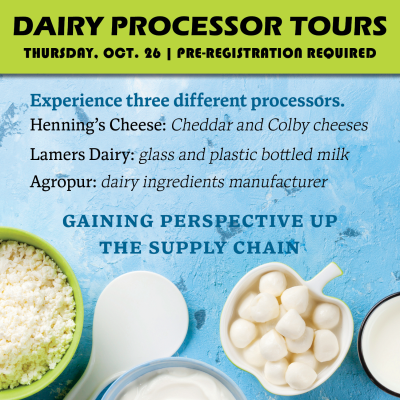 DAIRY PROCESSOR TOURS
THURSDAY, OCT. 26 | PRE-REGISTRATION REQUIRED

Experience three different processors.
Henning's Cheese: Cheddar and Colby cheeses
Lamers Dairy: glass and plastic bottled milk
Agropur: dairy ingredients manufacturer

GAINING PERSPECTIVE UP THE SUPPLY CHAIN